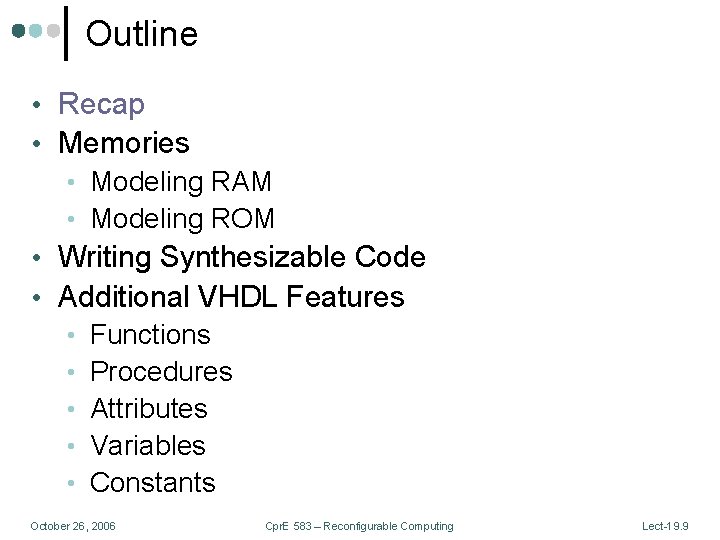 Outline

• Recap
• Memories
• Modeling RAM
• Modeling ROM
• Writing Synthesizable Code
• Additional VHDL Features
• Functions
• Procedures
• Attributes
• Variables
• Constants

October 26, 2006

CprE 583 – Reconfigurable Computing

Lect-19.9